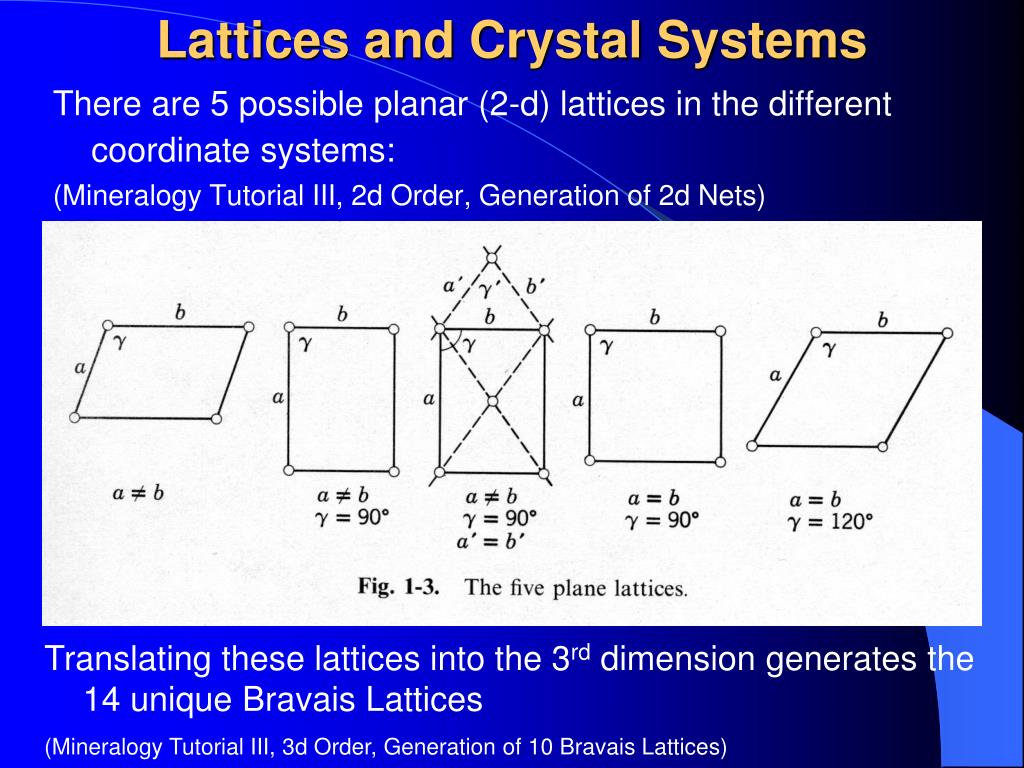 Lattices and Crystal Systems

There are 5 possible planar (2-d) lattices in the different coordinate systems:

(Mineralogy Tutorial III, 2d Order, Generation of 2d Nets)

$b$
$\gamma$
$a$
$a \neq b$

$b$
$\gamma$
$a$
$a \neq b$
$\gamma = 90°$

$a'$
$\gamma'$
$b'$
$b$
$\gamma$
$a$
$a \neq b$
$\gamma = 90°$
$a' = b'$

$b$
$\gamma$
$a$
$a = b$
$\gamma = 90°$

$b$
$\gamma$
$a$
$a = b$
$\gamma = 120°$

Fig. 1-3. The five plane lattices.

Translating these lattices into the 3$^{rd}$ dimension generates the 14 unique Bravais Lattices

(Mineralogy Tutorial III, 3d Order, Generation of 10 Bravais Lattices)